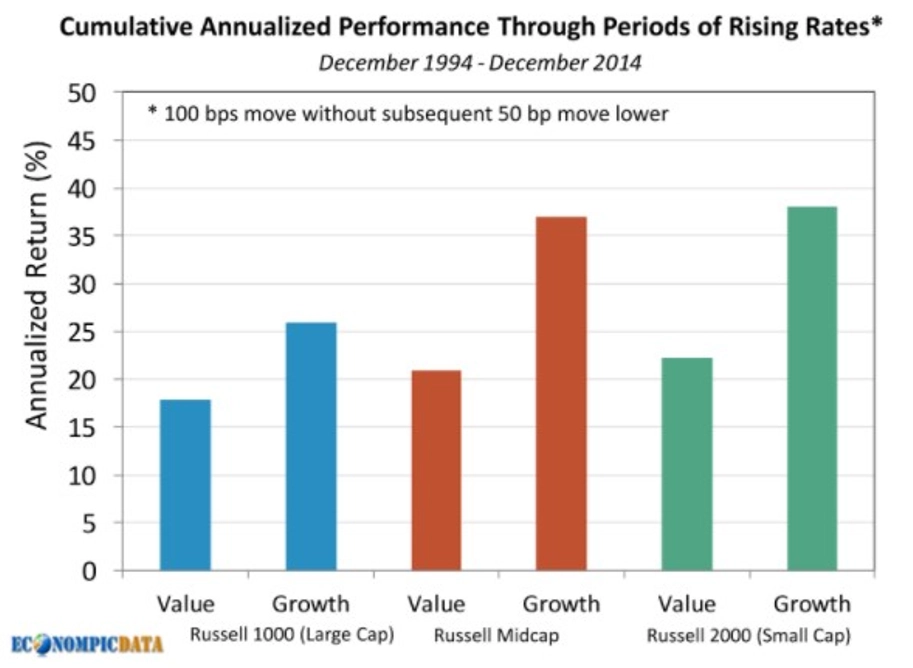 Cumulative Annualized Performance Through Periods of Rising Rates*

December 1994 - December 2014

* 100 bps move without subsequent 50 bp move lower

Annualized Return (%)

50
45
40
35
30
25
20
15
10
5
0

Value
Growth
Value
Growth
Value
Growth

Russell 1000 (Large Cap)
Russell Midcap
Russell 2000 (Small Cap)

ECONOMPICDATA